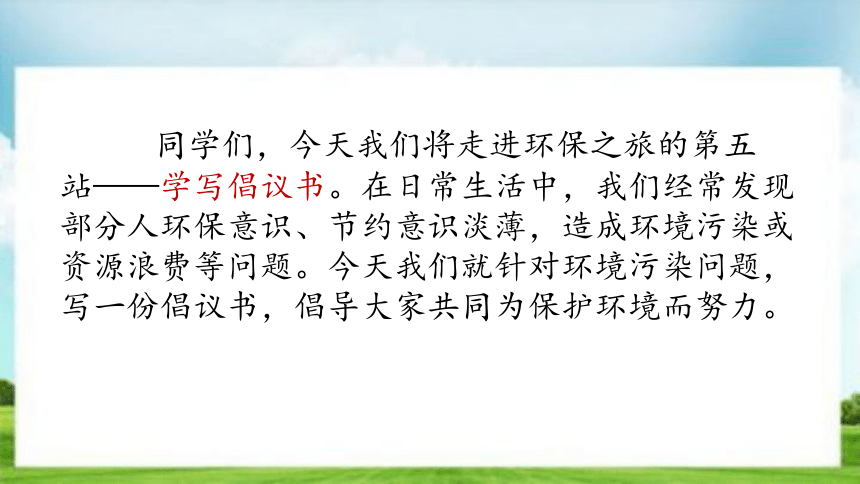 同学们，今天我们将走进环保之旅的第五站——学写倡议书。在日常生活中，我们经常发现部分人环保意识、节约意识淡薄，造成环境污染或资源浪费等问题。今天我们就针对环境污染问题，写一份倡议书，倡导大家共同为保护环境而努力。